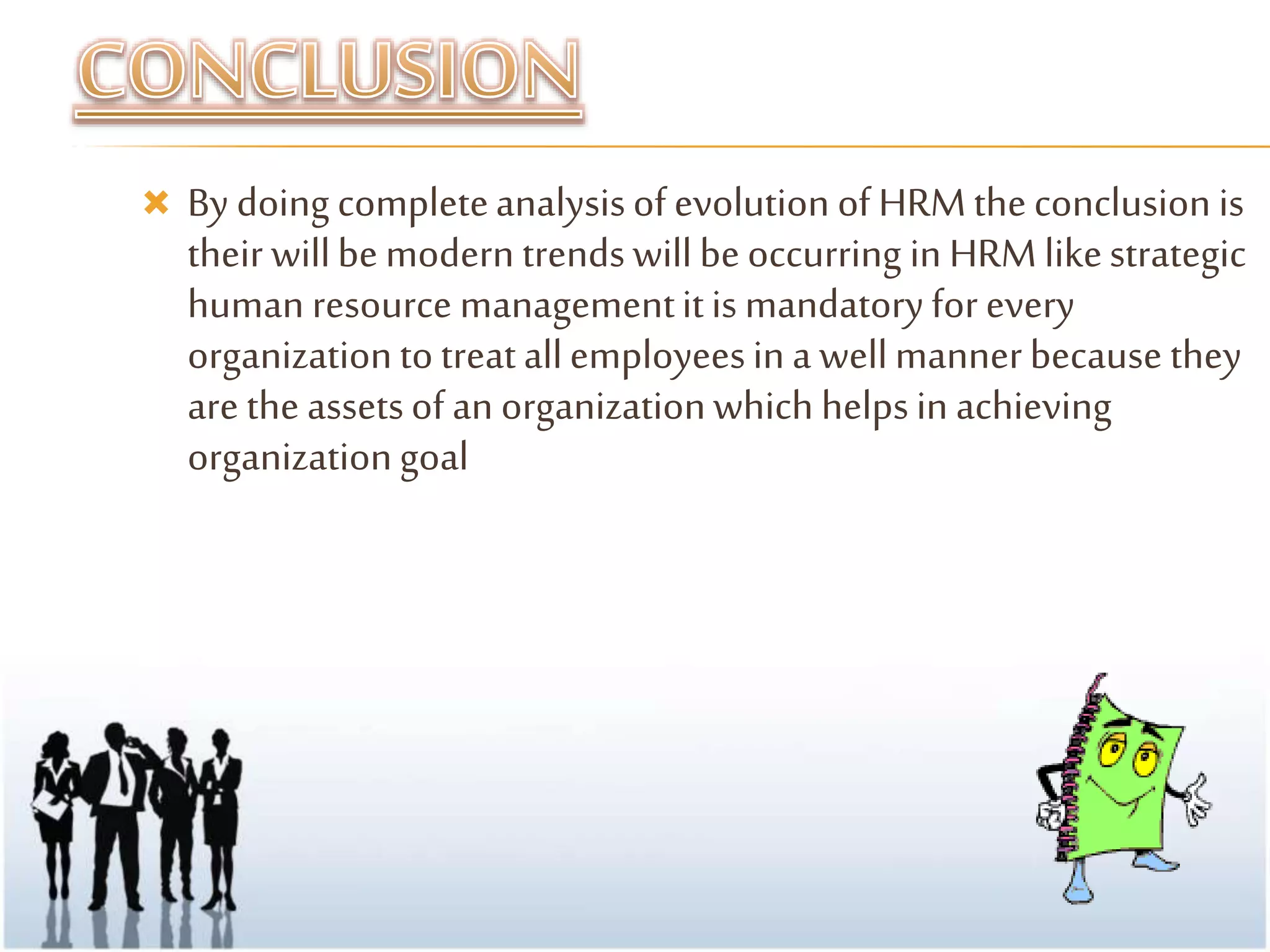 CONCLUSION

By doing complete analysis of evolution of HRM the conclusion is their will be modern trends will be occurring in HRM like strategic human resource management it is mandatory for every organization to treat all employees in a well manner because they are the assets of an organization which helps in achieving organization goal